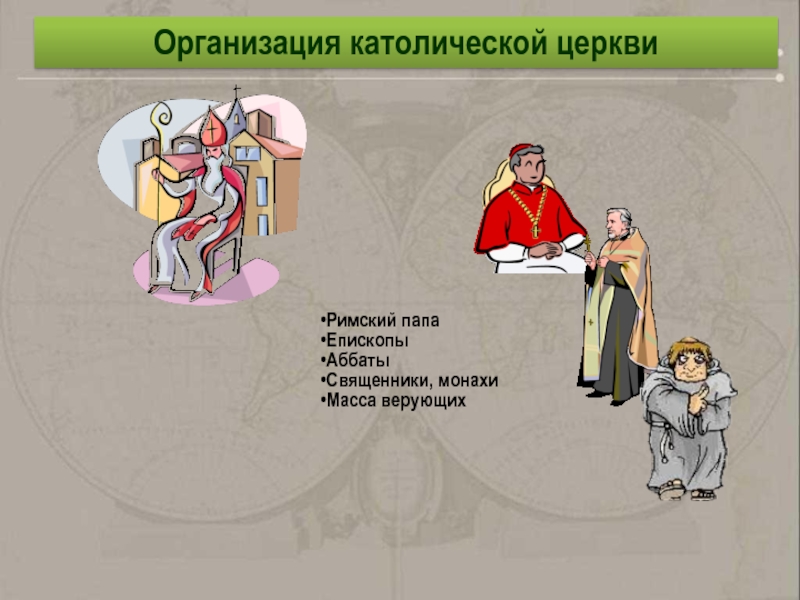 Организация католической церкви

•Римский папа
•Епископы
•Аббаты
•Священники, монахи
•Масса верующих